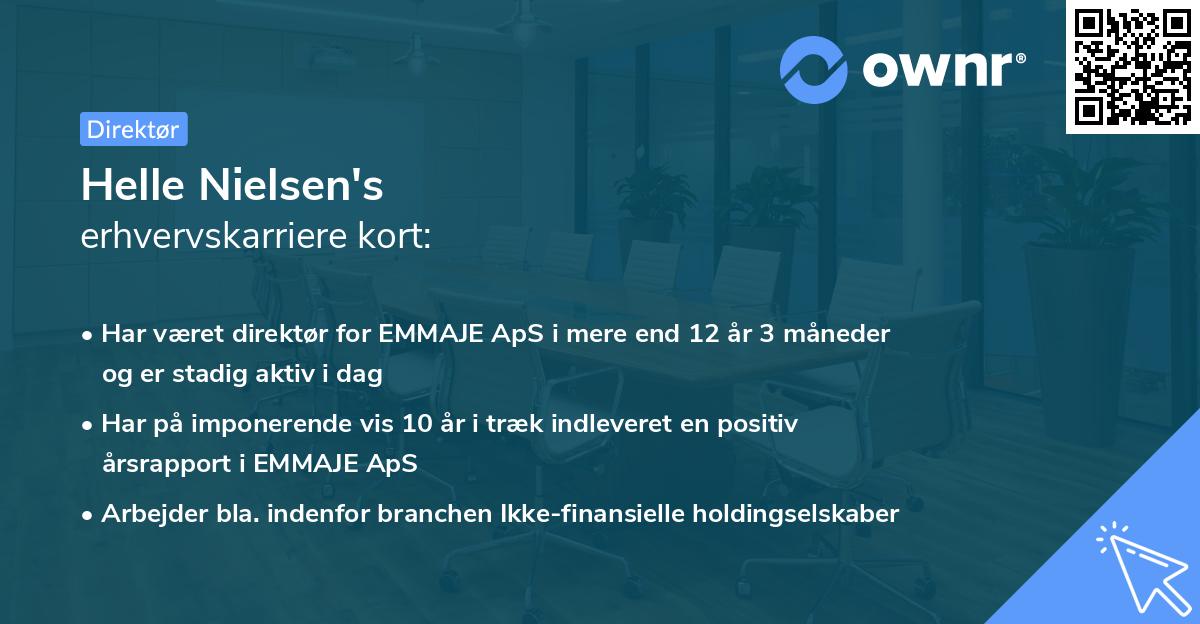 ownr®

Direktør

Helle Nielsen's
erhvervskarriere kort:

• Har været direktør for EMMAJE ApS i mere end 12 år 3 måneder og er stadig aktiv i dag

• Har på imponerende vis 10 år i træk indleveret en positiv årsrapport i EMMAJE ApS

• Arbejder bla. indenfor branchen Ikke-finansielle holdingselskaber